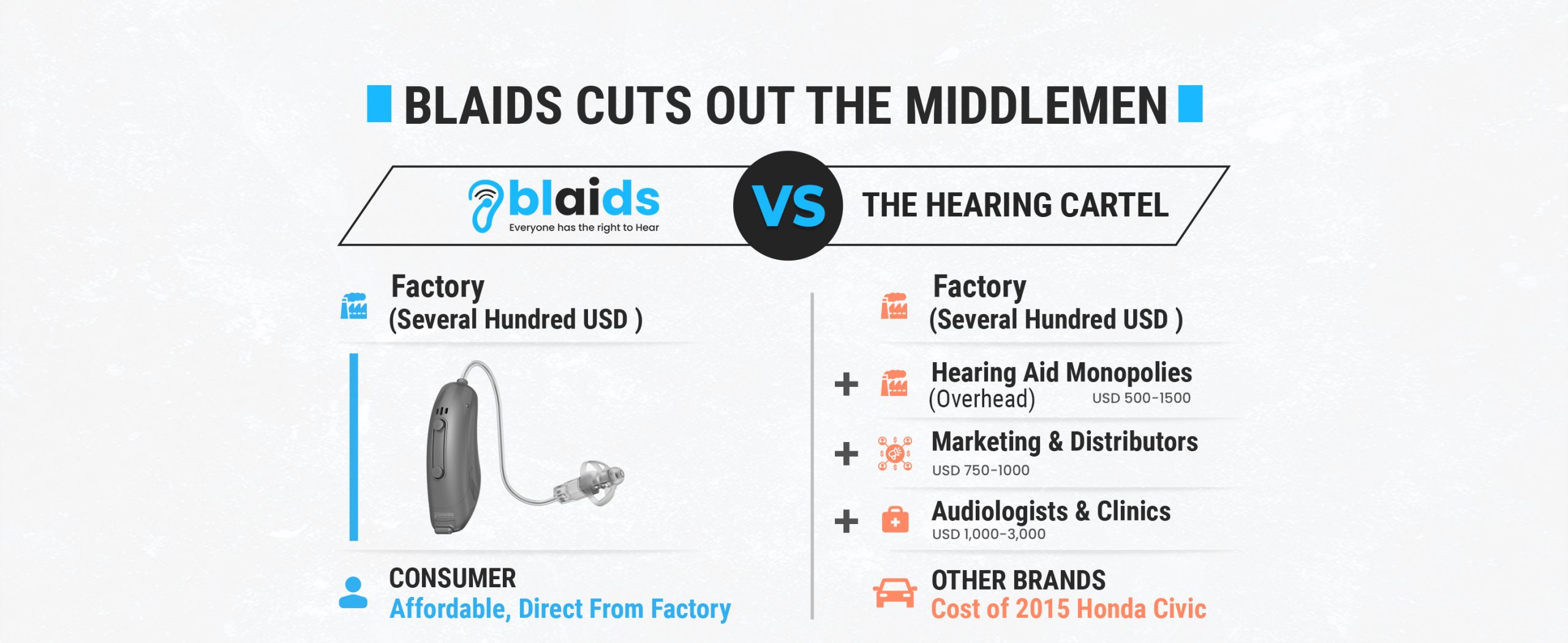 BLAIDS CUTS OUT THE MIDDLEMEN

blaids
Everyone has the right to Hear

VS

THE HEARING CARTEL

Factory
(Several Hundred USD )

CONSUMER
Affordable, Direct From Factory

Factory
(Several Hundred USD )

+ Hearing Aid Monopolies
(Overhead) USD 500-1500

+ Marketing & Distributors
USD 750-1000

+ Audiologists & Clinics
USD 1,000-3,000

OTHER BRANDS
Cost of 2015 Honda Civic